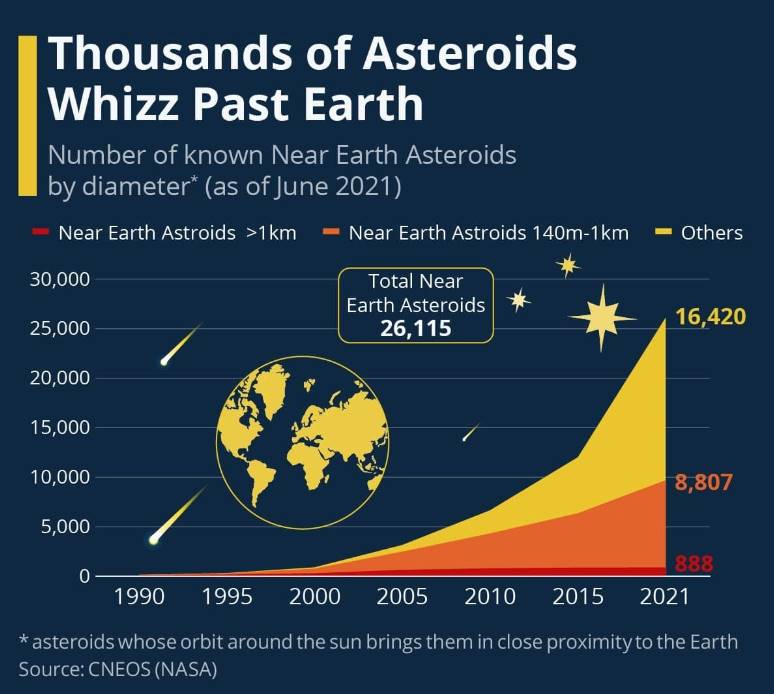 Thousands of Asteroids Whizz Past Earth

Number of known Near Earth Asteroids by diameter* (as of June 2021)

Near Earth Astroids >1km
Near Earth Astroids 140m-1km
Others

30,000
25,000
20,000
15,000
10,000
5,000
0

Total Near Earth Asteroids 26,115

16,420
8,807
888

1990 1995 2000 2005 2010 2015 2021

* asteroids whose orbit around the sun brings them in close proximity to the Earth
Source: CNEOS (NASA)